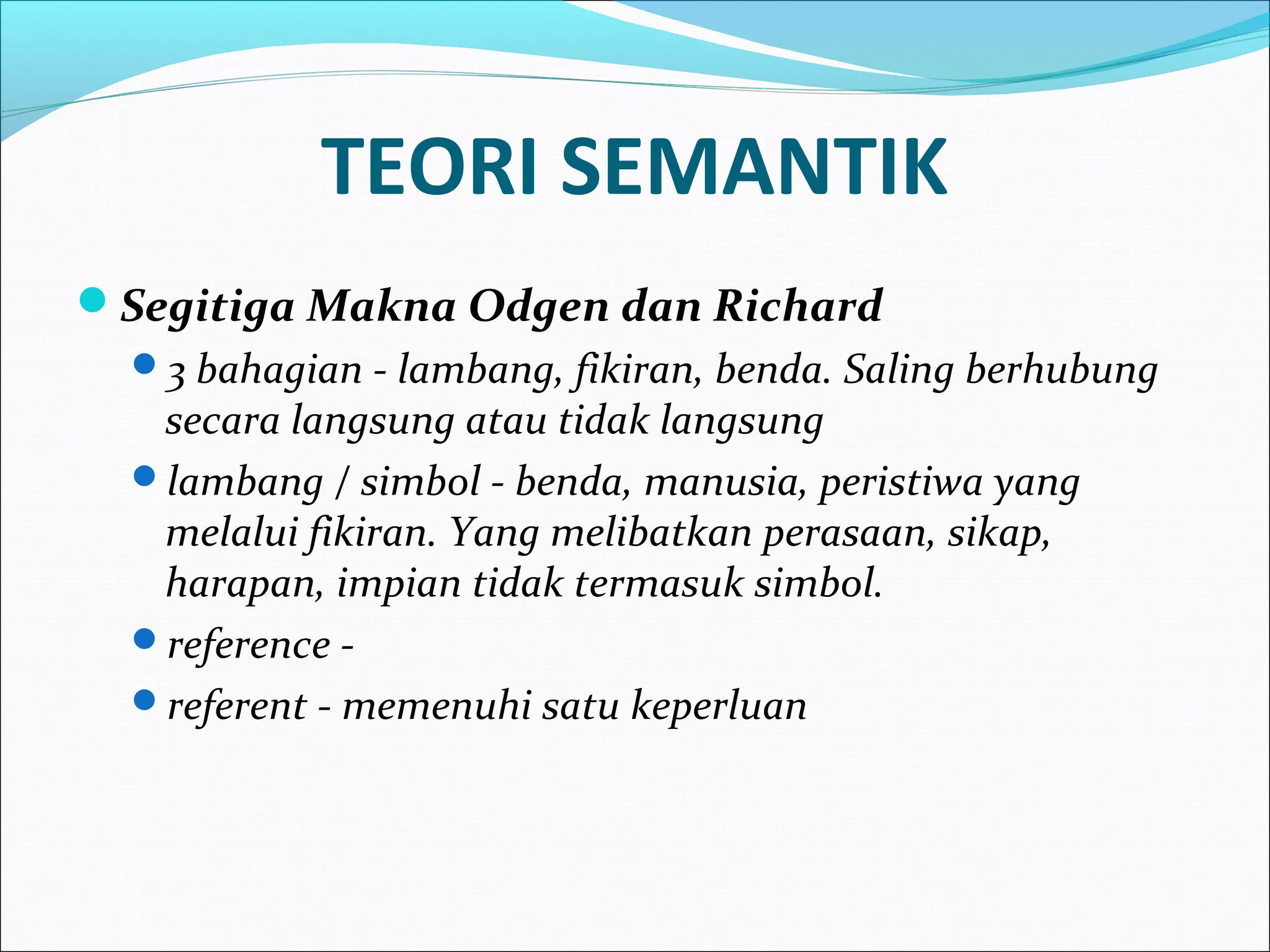 TEORI SEMANTIK

Segitiga Makna Odgen dan Richard

3 bahagian - lambang, fikiran, benda. Saling berhubung secara langsung atau tidak langsung

lambang / simbol - benda, manusia, peristiwa yang melalui fikiran. Yang melibatkan perasaan, sikap, harapan, impian tidak termasuk simbol.

reference -

referent - memenuhi satu keperluan